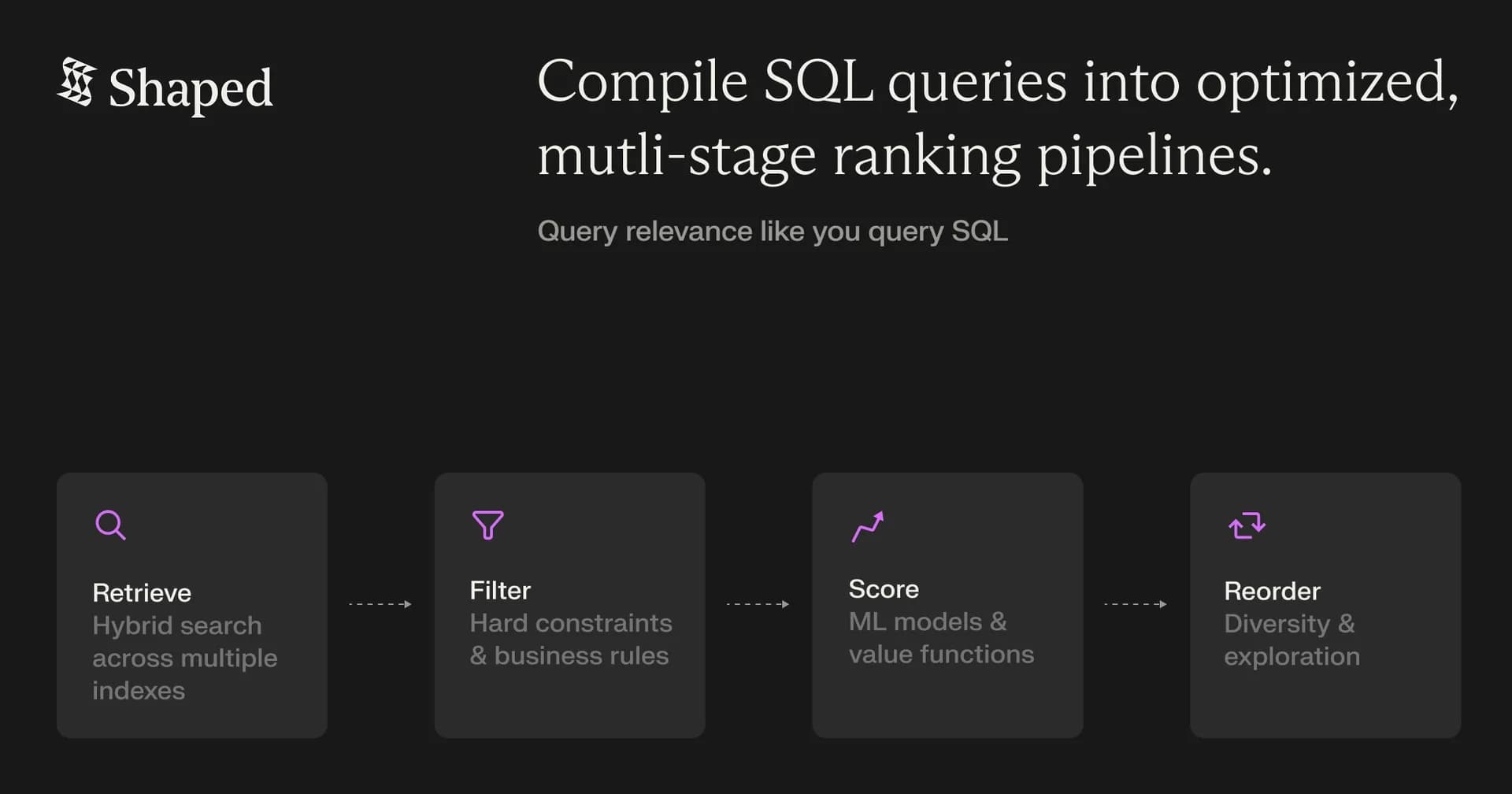 Shaped

Compile SQL queries into optimized, mutli-stage ranking pipelines.

Query relevance like you query SQL

Retrieve
Hybrid search across multiple indexes

Filter
Hard constraints & business rules

Score
ML models & value functions

Reorder
Diversity & exploration